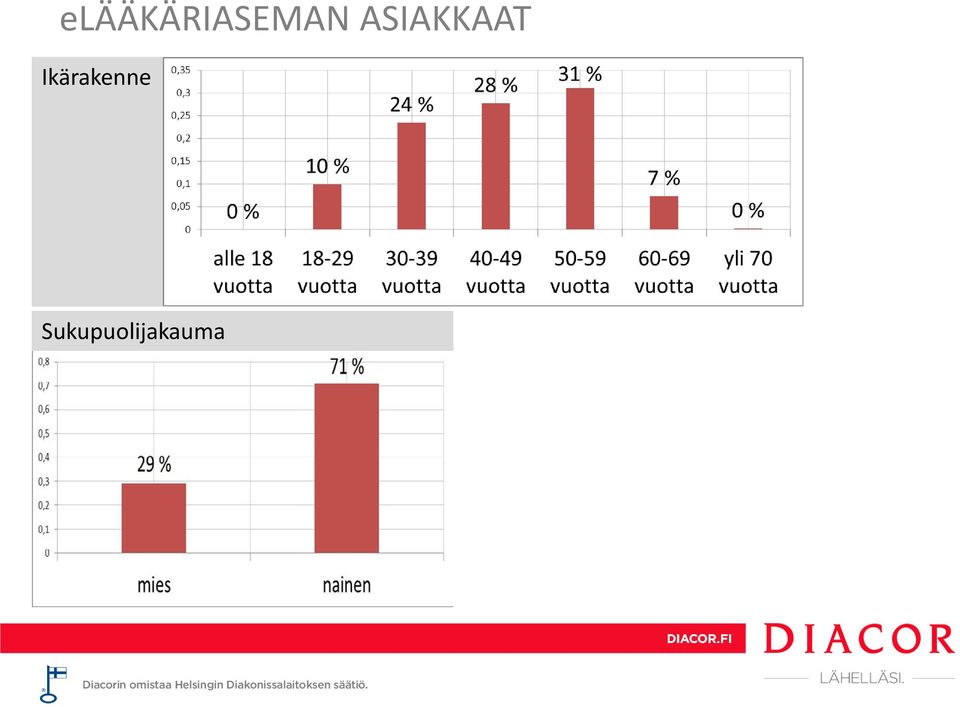 eLÄÄKÄRIASEMAN ASIAKKAAT

Ikärakenne

0,35
0,3
0,25
0,2
0,15
0,1
0,05
0

0 %
10 %
24 %
28 %
31 %
7 %
0 %

alle 18 vuotta
18-29 vuotta
30-39 vuotta
40-49 vuotta
50-59 vuotta
60-69 vuotta
yli 70 vuotta

Sukupuolijakauma

0,8
0,7
0,6
0,5
0,4
0,3
0,2
0,1
0

29 %
71 %

mies
nainen

DIACOR.FI
DIACOR
LÄHELLÄSI.

Diacorin omistaa Helsingin Diakonissalaitoksen säätiö.